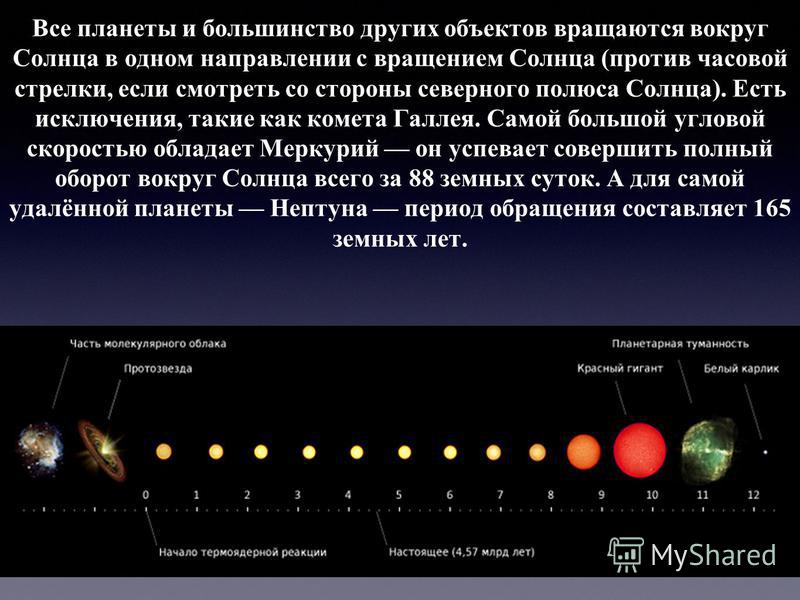 Все планеты и большинство других объектов вращаются вокруг Солнца в одном направлении с вращением Солнца (против часовой стрелки, если смотреть со стороны северного полюса Солнца). Есть исключения, такие как комета Галлея. Самой большой угловой скоростью обладает Меркурий — он успевает совершить полный оборот вокруг Солнца всего за 88 земных суток. А для самой удалённой планеты — Нептуна — период обращения составляет 165 земных лет.

Часть молекулярного облака

Протозвезда

Планетарная туманность

Красный гигант

Белый карлик

0 1 2 3 4 5 6 7 8 9 10 11 12

Начало термоядерной реакции

Настоящее (4,57 млрд лет)

MyShared